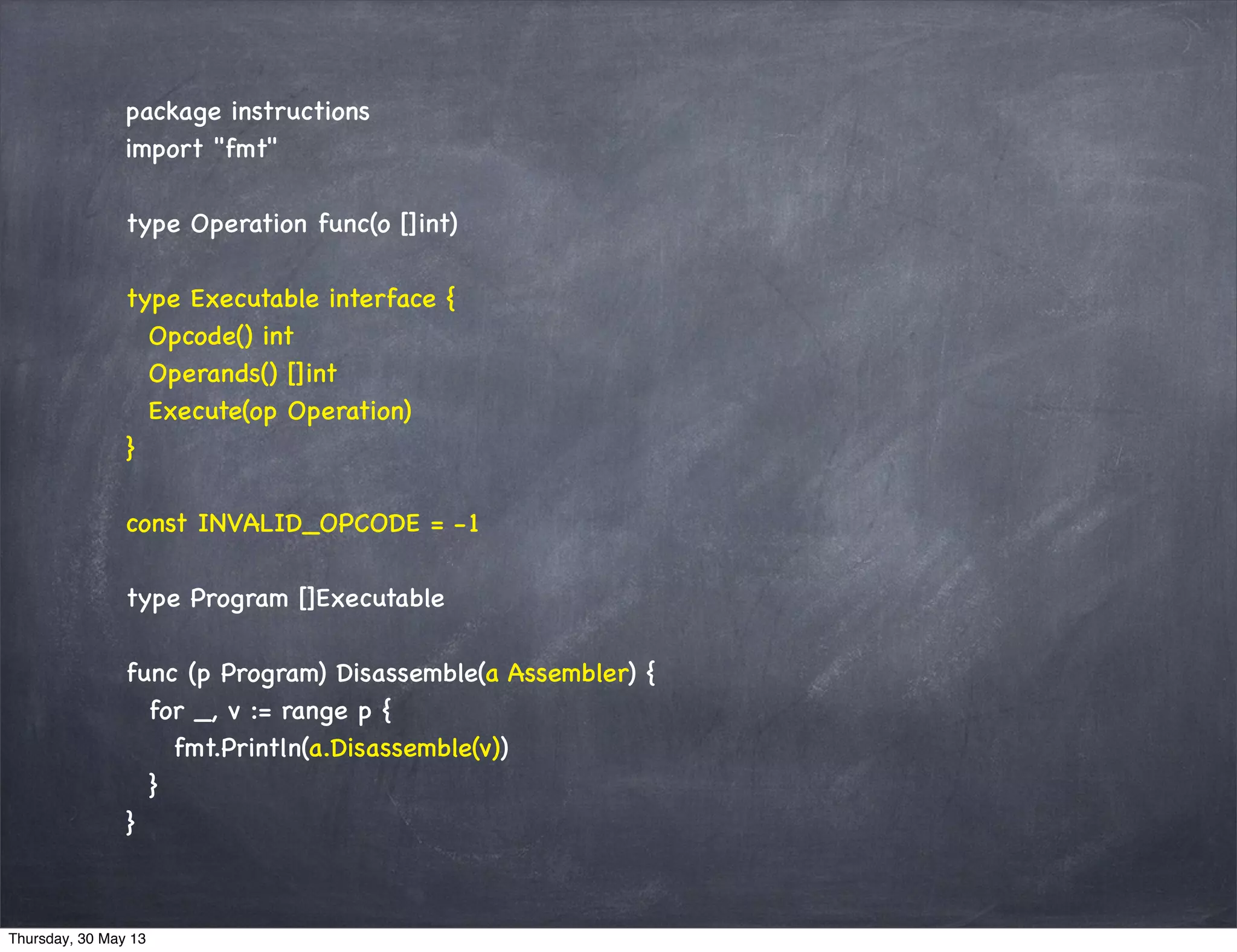 package instructions
import "fmt"

type Operation func(o []int)

type Executable interface {
  Opcode() int
  Operands() []int
  Execute(op Operation)
}

const INVALID_OPCODE = -1

type Program []Executable

func (p Program) Disassemble(a Assembler) {
  for _, v := range p {
    fmt.Println(a.Disassemble(v))
  }
}

Thursday, 30 May 13